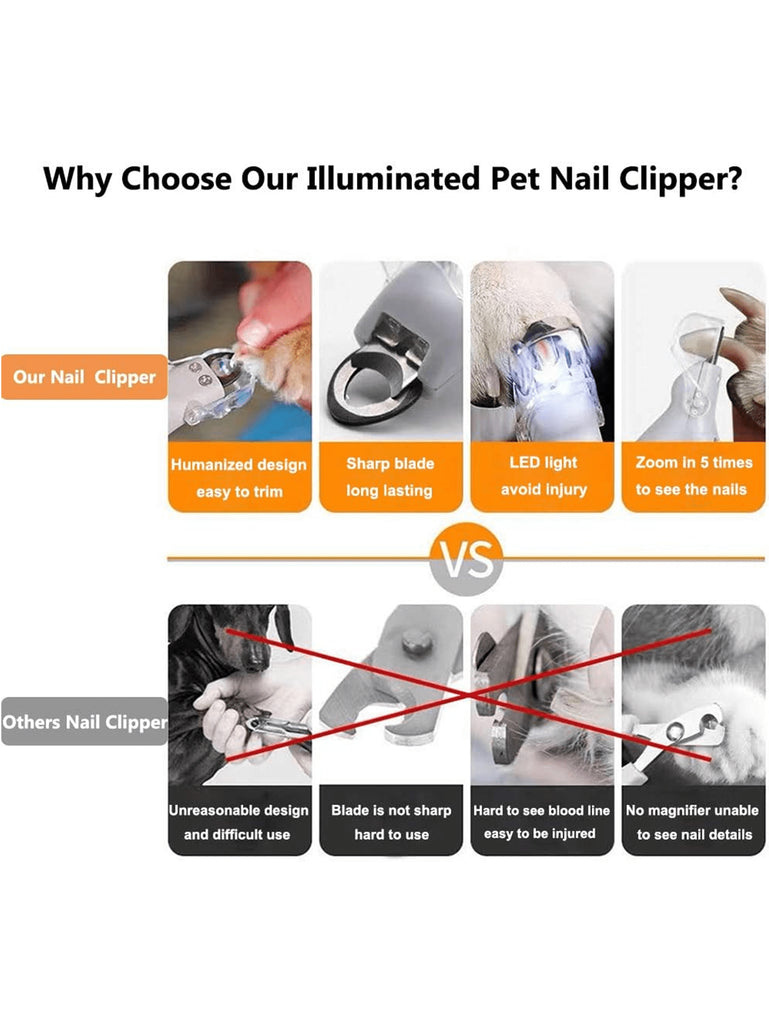 Why Choose Our Illuminated Pet Nail Clipper?

Our Nail Clipper

Humanized design easy to trim

Sharp blade long lasting

LED light avoid injury

Zoom in 5 times to see the nails

VS

Others Nail Clipper

Unreasonable design and difficult use

Blade is not sharp hard to use

Hard to see blood line easy to be injured

No magnifier unable to see nail details